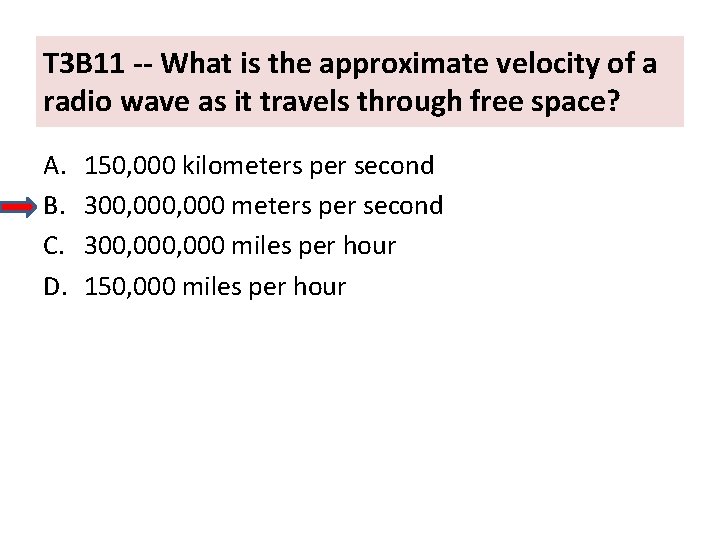 T3B11 -- What is the approximate velocity of a radio wave as it travels through free space?

A. 150,000 kilometers per second
B. 300,000,000 meters per second
C. 300,000,000 miles per hour
D. 150,000 miles per hour